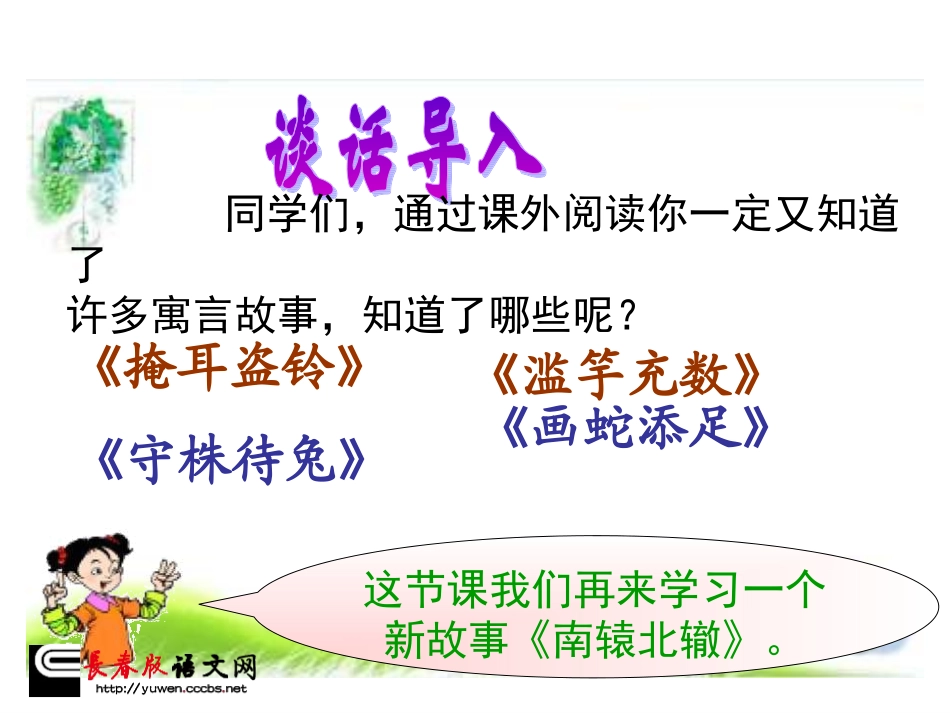 谈话导入

同学们，通过课外阅读你一定又知道了许多寓言故事，知道了哪些呢？

《掩耳盗铃》

《滥竽充数》

《画蛇添足》

《守株待兔》

这节课我们再来学习一个新故事《南辕北辙》。

長春版语文网
http://yuwen.cccbs.net